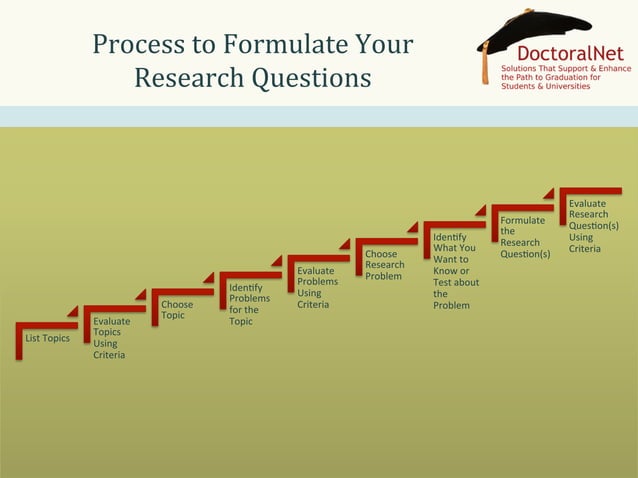 Process to Formulate Your Research Questions

DoctoralNet
Solutions That Support & Enhance the Path to Graduation for Students & Universities

List Topics

Evaluate Topics Using Criteria

Choose Topic

Identify Problems for the Topic

Evaluate Problems Using Criteria

Choose Research Problem

Identify What You Want to Know or Test about the Problem

Formulate the Research Question(s)

Evaluate Research Question(s) Using Criteria